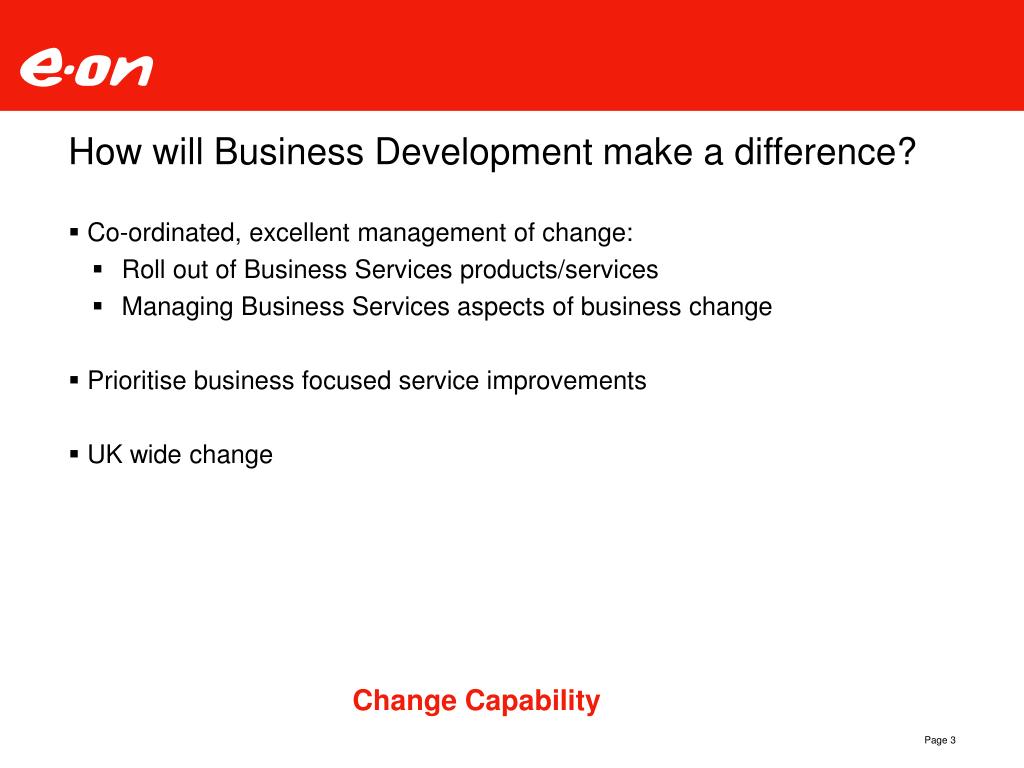 e·on

How will Business Development make a difference?

▪ Co-ordinated, excellent management of change:
  ▪ Roll out of Business Services products/services
  ▪ Managing Business Services aspects of business change

▪ Prioritise business focused service improvements

▪ UK wide change

Change Capability

Page 3